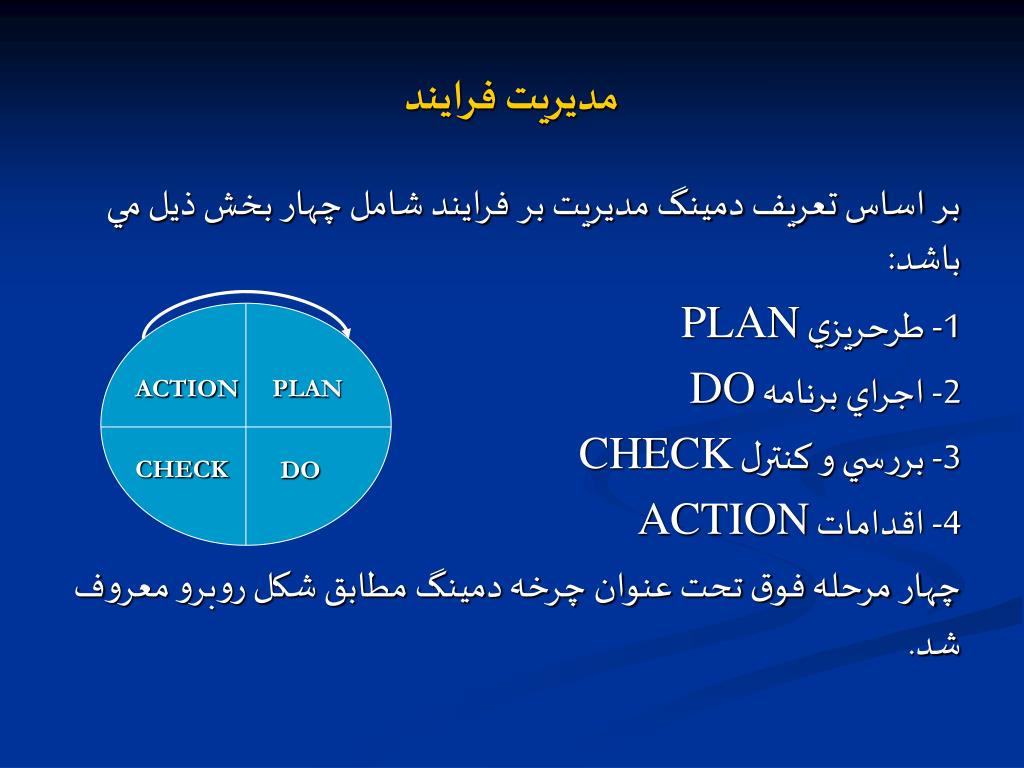 مديريت فرايند

بر اساس تعريف دمينگ مديريت بر فرايند شامل چهار بخش ذيل مي باشد:

1- طرحريزي PLAN

2- اجراي برنامه DO

3- بررسي و كنترل CHECK

4- اقدامات ACTION

چهار مرحله فوق تحت عنوان چرخه دمينگ مطابق شكل روبرو معروف شد.

ACTION PLAN

CHECK DO